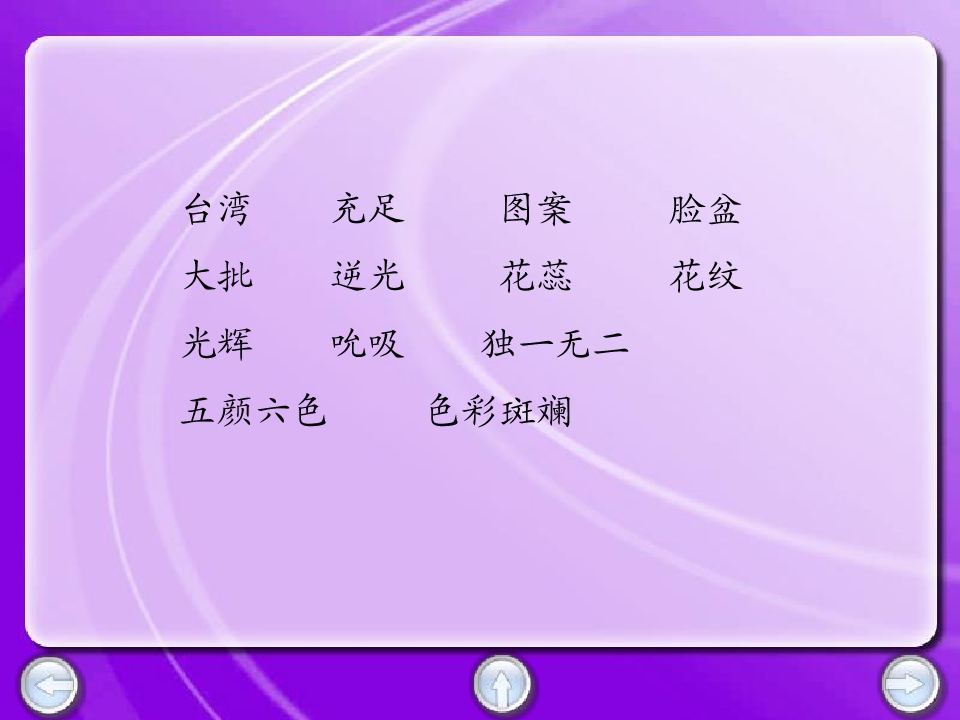 台湾　充足　图案　脸盆
大批　逆光　花蕊　花纹
光辉　吮吸　独一无二
五颜六色　色彩斑斓